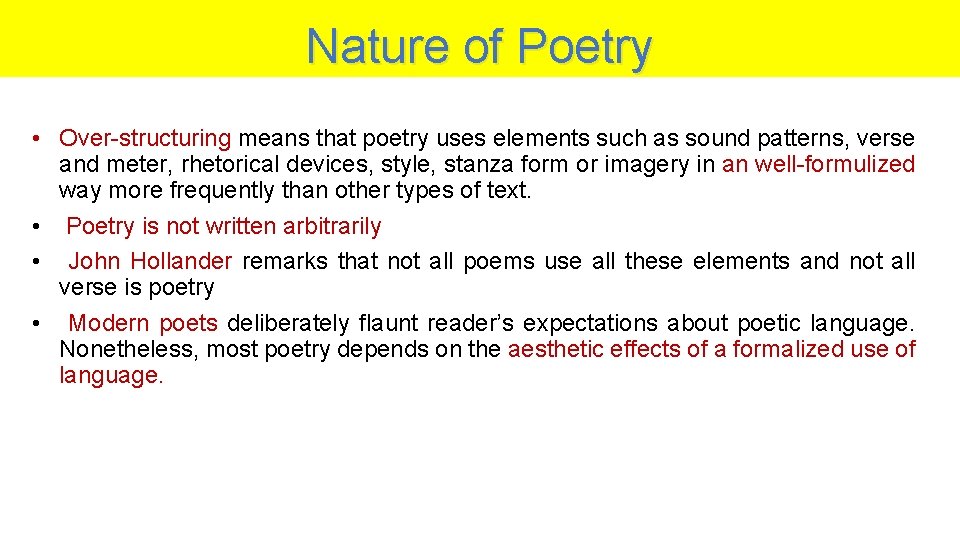 Nature of Poetry

• Over-structuring means that poetry uses elements such as sound patterns, verse and meter, rhetorical devices, style, stanza form or imagery in an well-formulized way more frequently than other types of text.
• Poetry is not written arbitrarily
• John Hollander remarks that not all poems use all these elements and not all verse is poetry
• Modern poets deliberately flaunt reader's expectations about poetic language. Nonetheless, most poetry depends on the aesthetic effects of a formalized use of language.